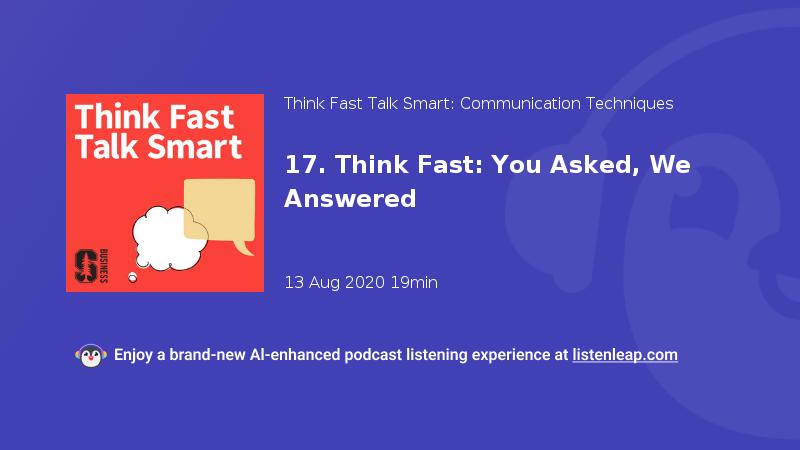 Think Fast Talk Smart

BUSINESS

Think Fast Talk Smart: Communication Techniques

17. Think Fast: You Asked, We Answered

13 Aug 2020 19min

Enjoy a brand-new AI-enhanced podcast listening experience at listenleap.com